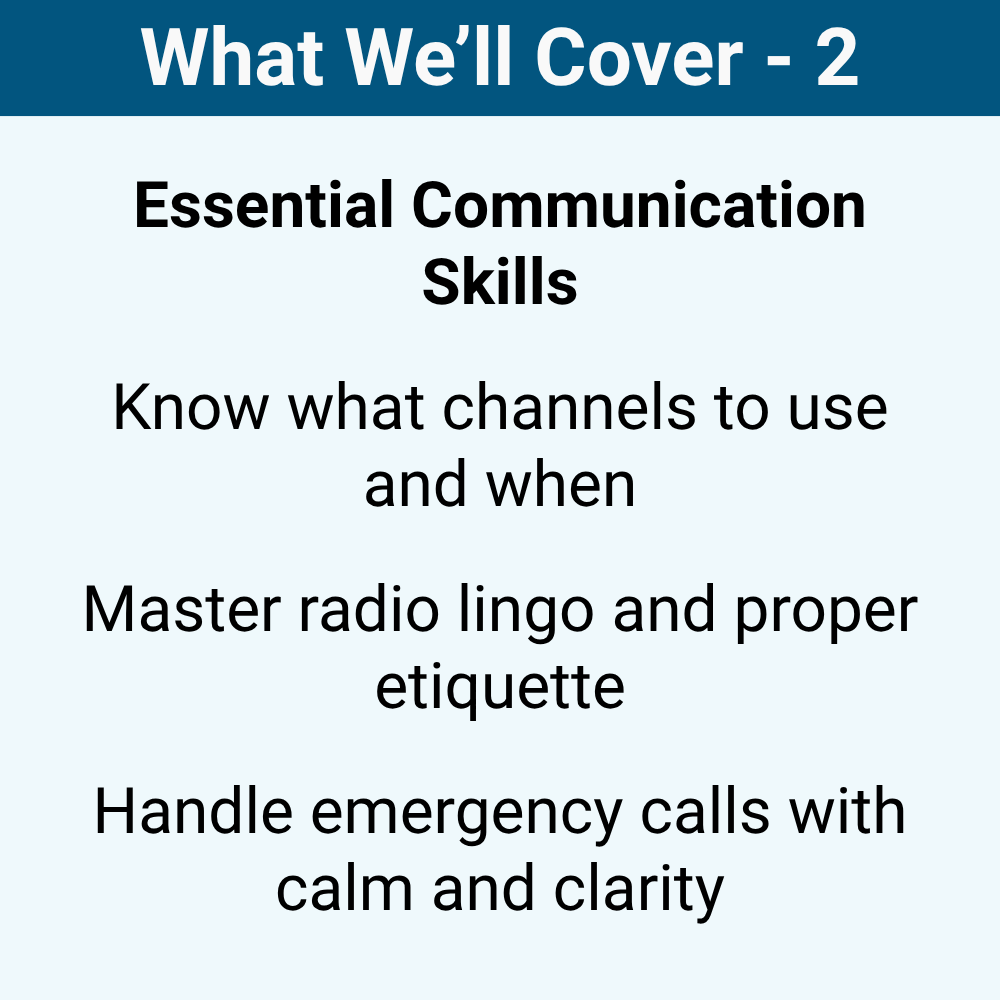 What We’ll Cover - 2

Essential Communication Skills

Know what channels to use and when

Master radio lingo and proper etiquette

Handle emergency calls with calm and clarity